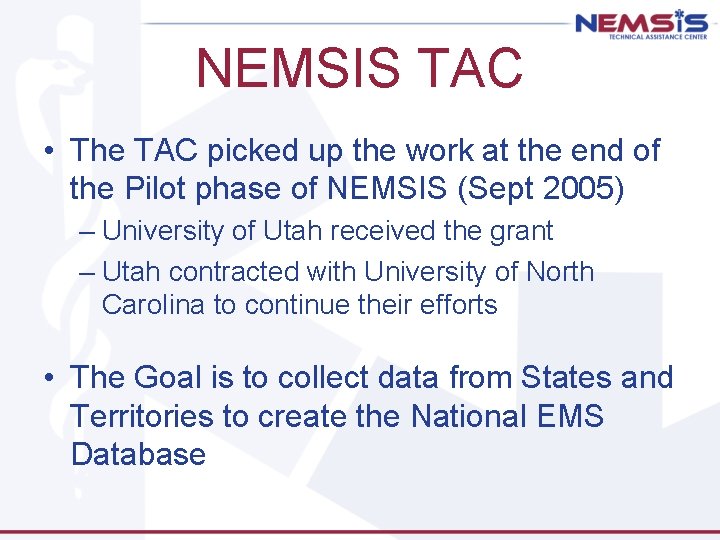 NEMSIS
TECHNICAL ASSISTANCE CENTER

NEMSIS TAC

• The TAC picked up the work at the end of the Pilot phase of NEMSIS (Sept 2005)
– University of Utah received the grant
– Utah contracted with University of North Carolina to continue their efforts

• The Goal is to collect data from States and Territories to create the National EMS Database